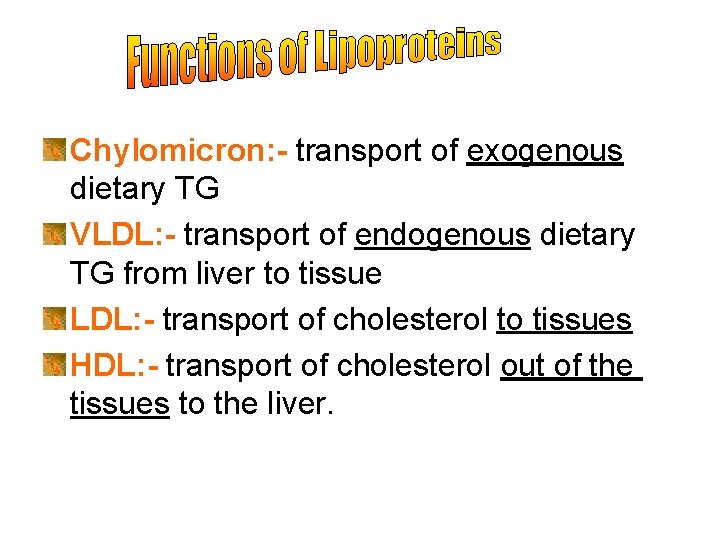 Functions of Lipoproteins

Chylomicron:- transport of exogenous dietary TG

VLDL:- transport of endogenous dietary TG from liver to tissue

LDL:- transport of cholesterol to tissues

HDL:- transport of cholesterol out of the tissues to the liver.